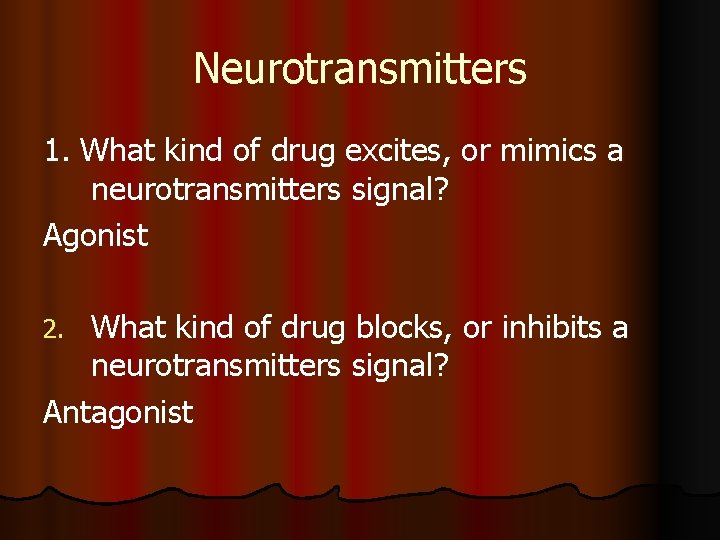 Neurotransmitters

1. What kind of drug excites, or mimics a neurotransmitters signal?

Agonist

2. What kind of drug blocks, or inhibits a neurotransmitters signal?

Antagonist